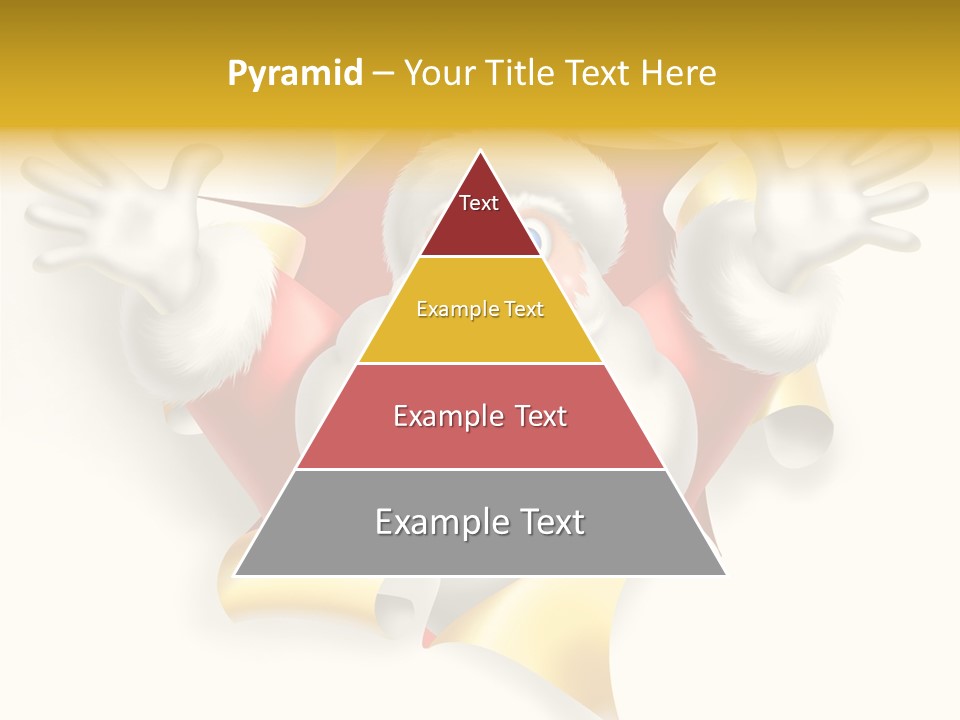 Pyramid – Your Title Text Here

Text

Example Text

Example Text

Example Text